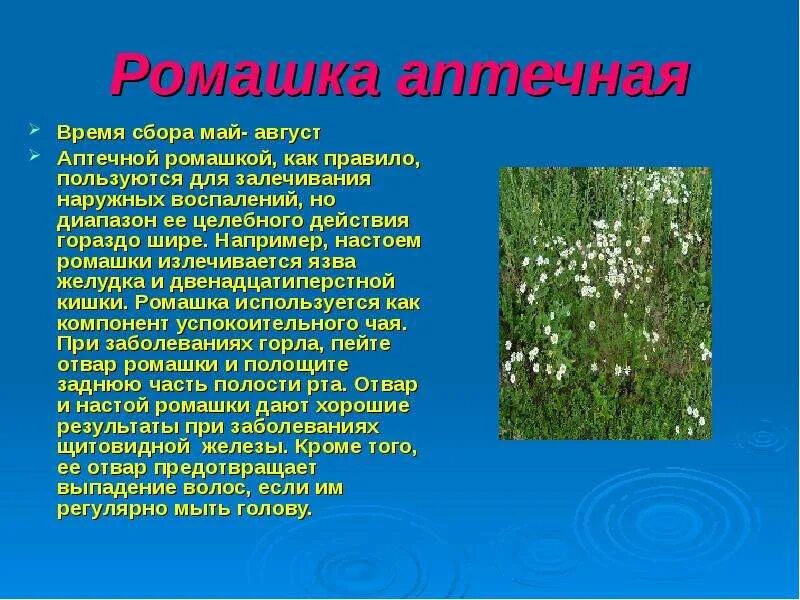 Ромашка аптечная

Время сбора май- август

Аптечной ромашкой, как правило, пользуются для залечивания наружных воспалений, но диапазон ее целебного действия гораздо шире. Например, настоем ромашки излечивается язва желудка и двенадцатиперстной кишки. Ромашка используется как компонент успокоительного чая. При заболеваниях горла, пейте отвар ромашки и полощите заднюю часть полости рта. Отвар и настой ромашки дают хорошие результаты при заболеваниях щитовидной железы. Кроме того, ее отвар предотвращает выпадение волос, если им регулярно мыть голову.